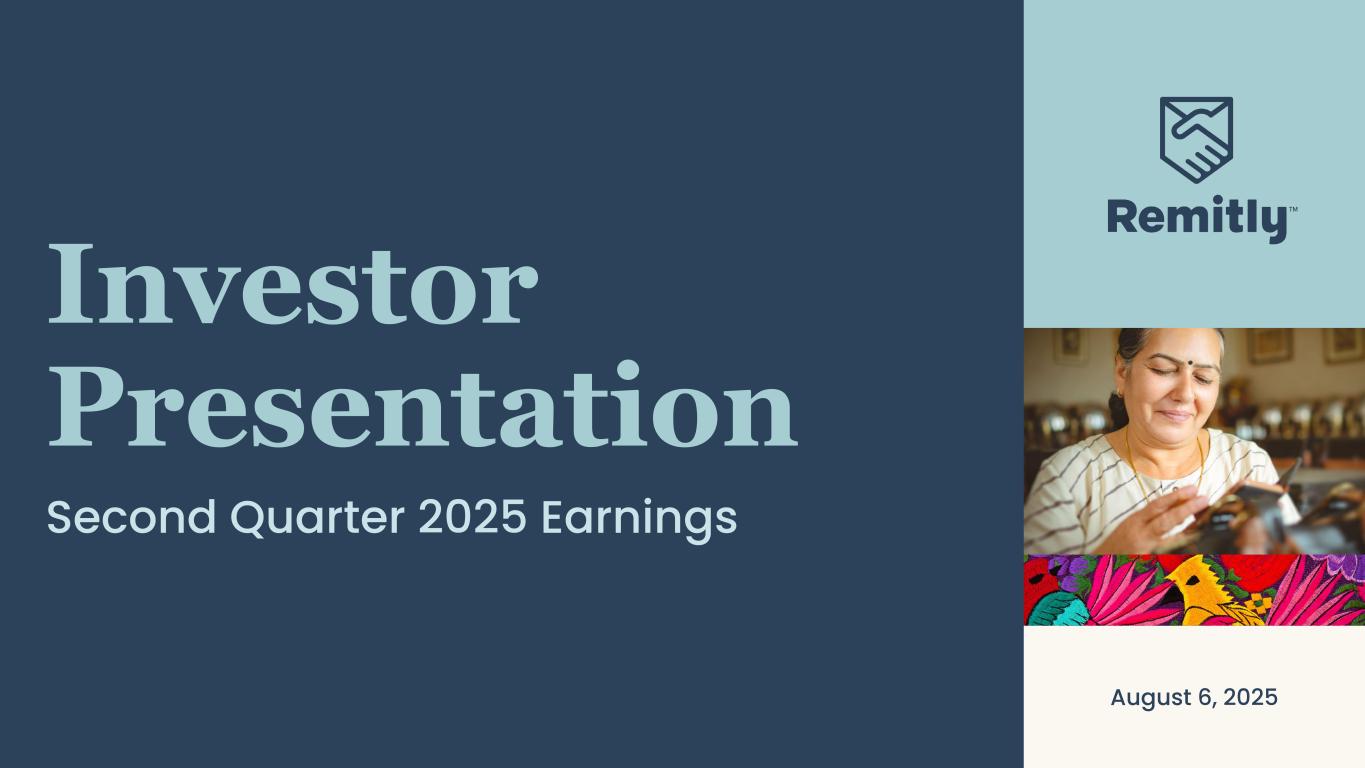 Investor Presentation

Second Quarter 2025 Earnings

Remitly™

August 6, 2025